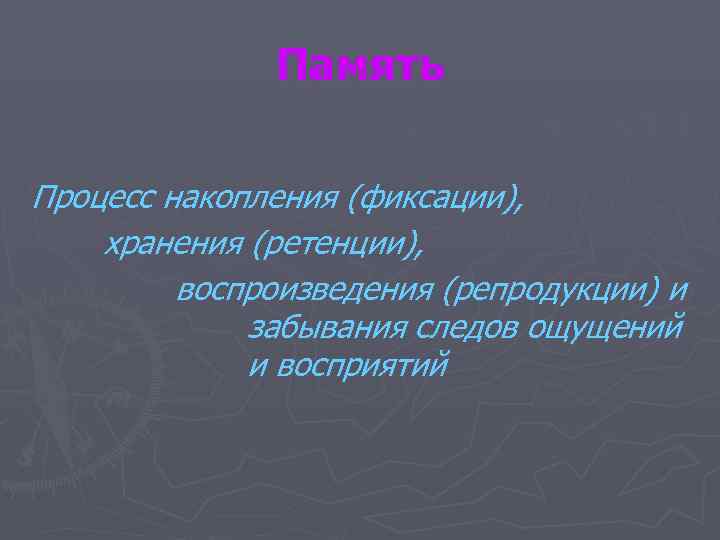 Память

Процесс накопления (фиксации), хранения (ретенции), воспроизведения (репродукции) и забывания следов ощущений и восприятий